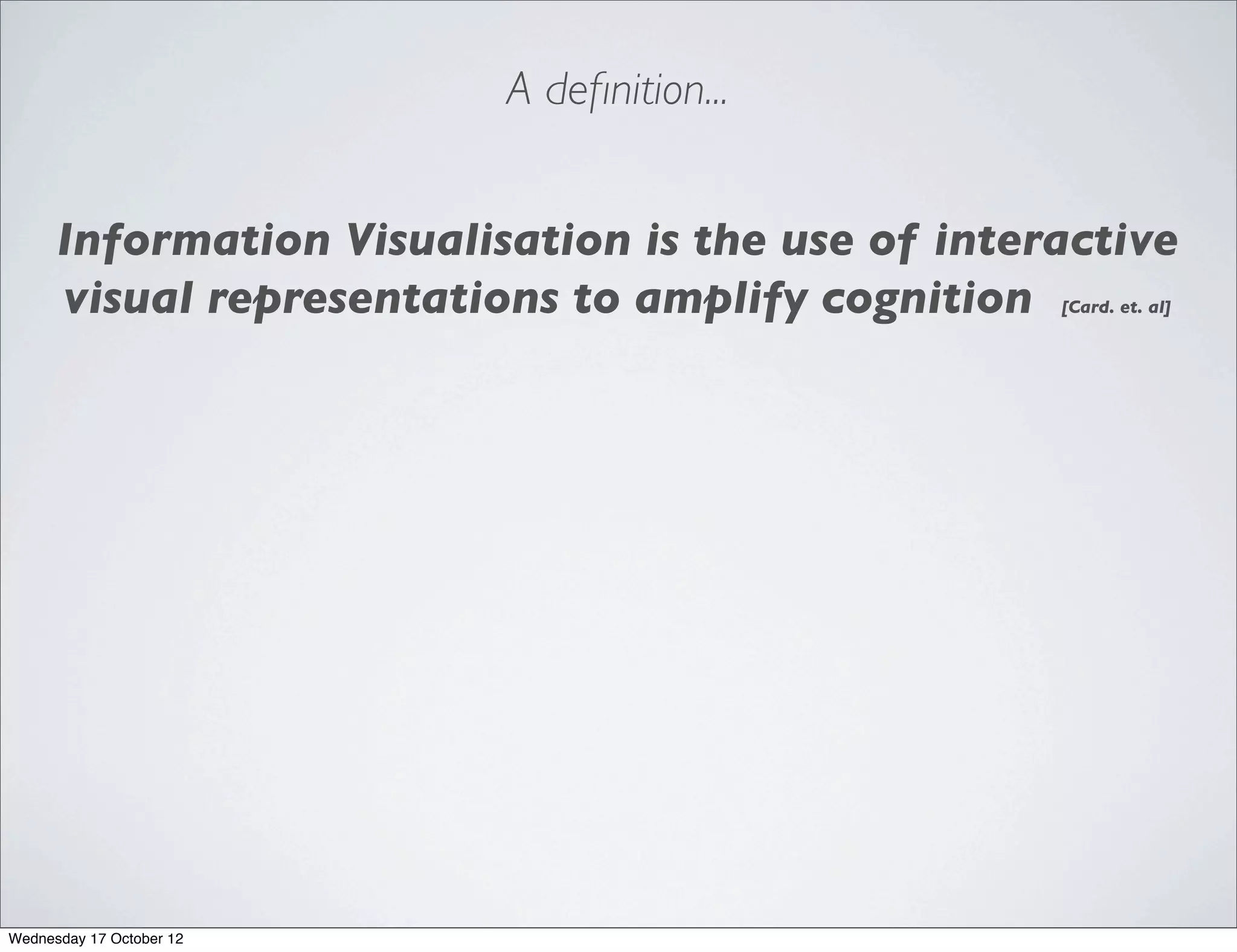 A definition...

Information Visualisation is the use of interactive visual representations to amplify cognition [Card. et. al]

Wednesday 17 October 12